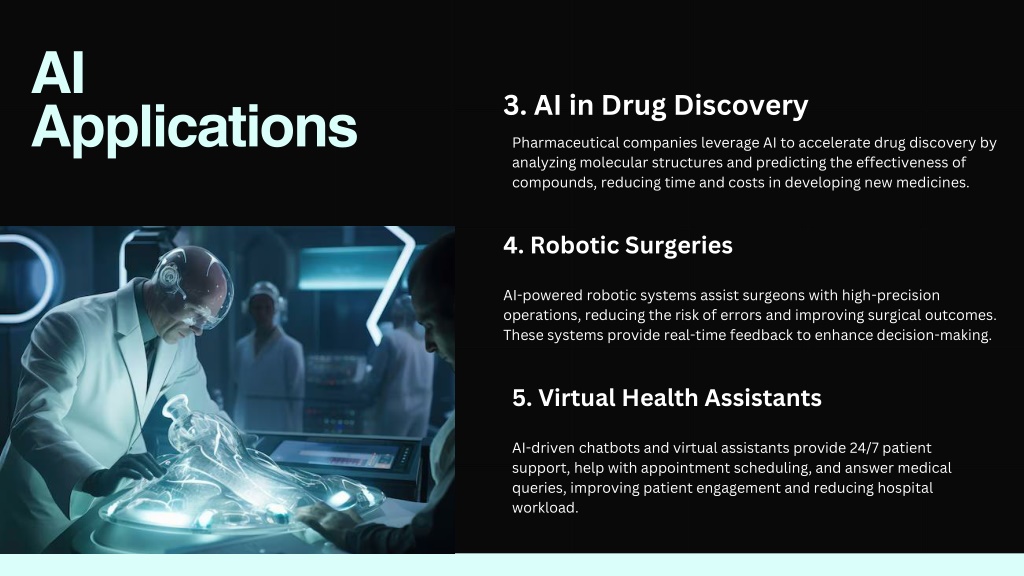 AI Applications

3. AI in Drug Discovery

Pharmaceutical companies leverage AI to accelerate drug discovery by analyzing molecular structures and predicting the effectiveness of compounds, reducing time and costs in developing new medicines.

4. Robotic Surgeries

AI-powered robotic systems assist surgeons with high-precision operations, reducing the risk of errors and improving surgical outcomes. These systems provide real-time feedback to enhance decision-making.

5. Virtual Health Assistants

AI-driven chatbots and virtual assistants provide 24/7 patient support, help with appointment scheduling, and answer medical queries, improving patient engagement and reducing hospital workload.